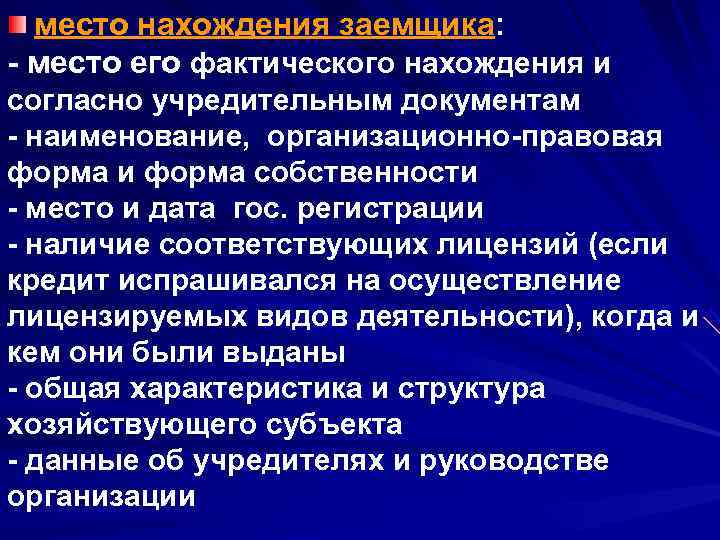 место нахождения заемщика:
- место его фактического нахождения и согласно учредительным документам
- наименование, организационно-правовая форма и форма собственности
- место и дата гос. регистрации
- наличие соответствующих лицензий (если кредит испрашивался на осуществление лицензируемых видов деятельности), когда и кем они были выданы
- общая характеристика и структура хозяйствующего субъекта
- данные об учредителях и руководстве организации